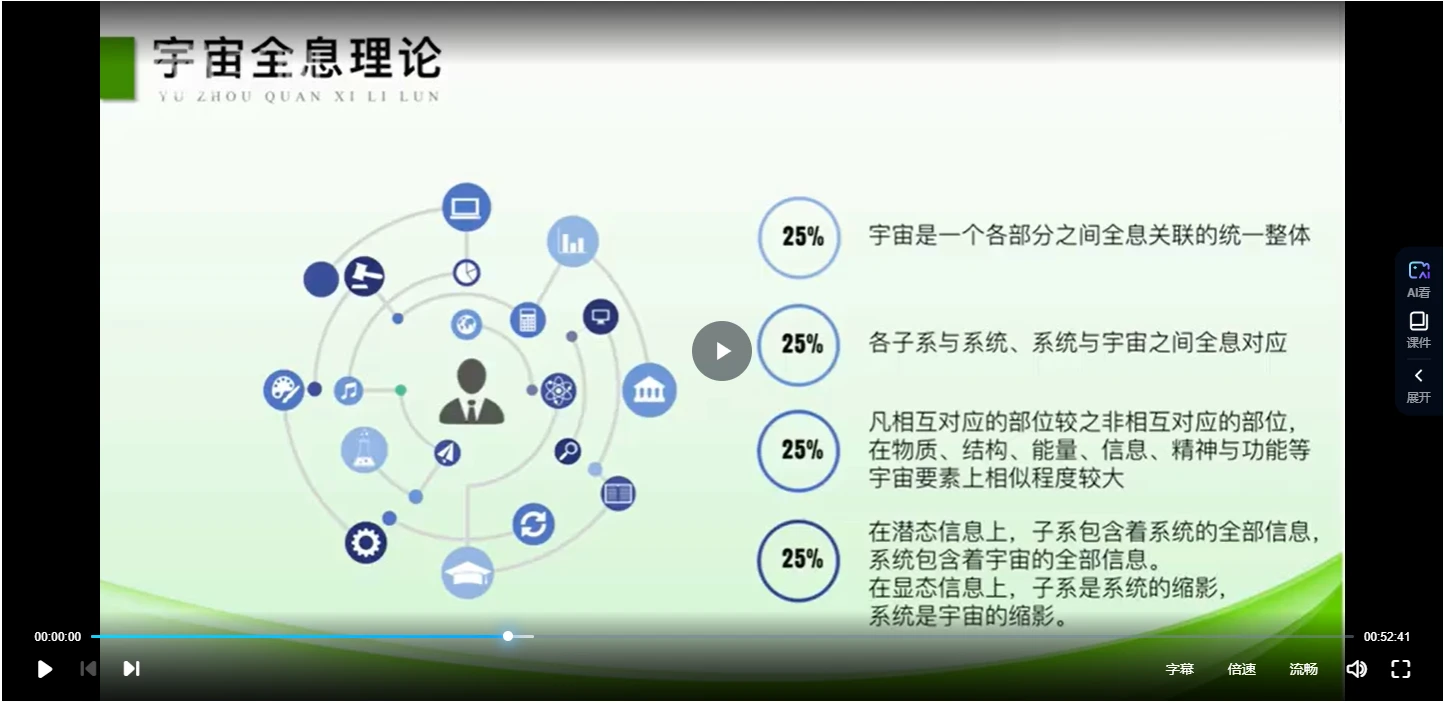 宇宙全息理论
YU ZHOU QUAN XI LI LUN

25%
宇宙是一个各部分之间全息关联的统一整体

25%
各子系与系统、系统与宇宙之间全息对应

25%
凡相互对应的部位较之非相互对应的部位，在物质、结构、能量、信息、精神与功能等宇宙要素上相似程度较大

25%
在潜态信息上，子系包含着系统的全部信息，系统包含着宇宙的全部信息。
在显态信息上，子系是系统的缩影，系统是宇宙的缩影。

AI看
课件
展开

00:00:00
00:52:41
字幕
倍速
流畅